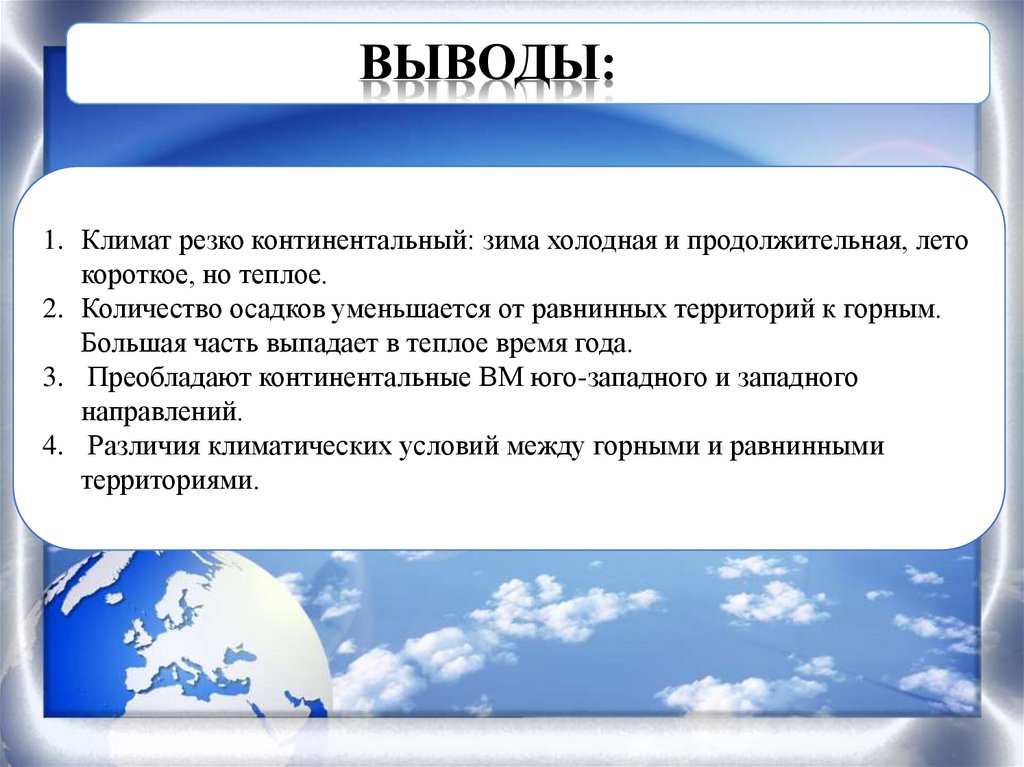 ВЫВОДЫ:

1. Климат резко континентальный: зима холодная и продолжительная, лето короткое, но теплое.
2. Количество осадков уменьшается от равнинных территорий к горным. Большая часть выпадает в теплое время года.
3. Преобладают континентальные ВМ юго-западного и западного направлений.
4. Различия климатических условий между горными и равнинными территориями.